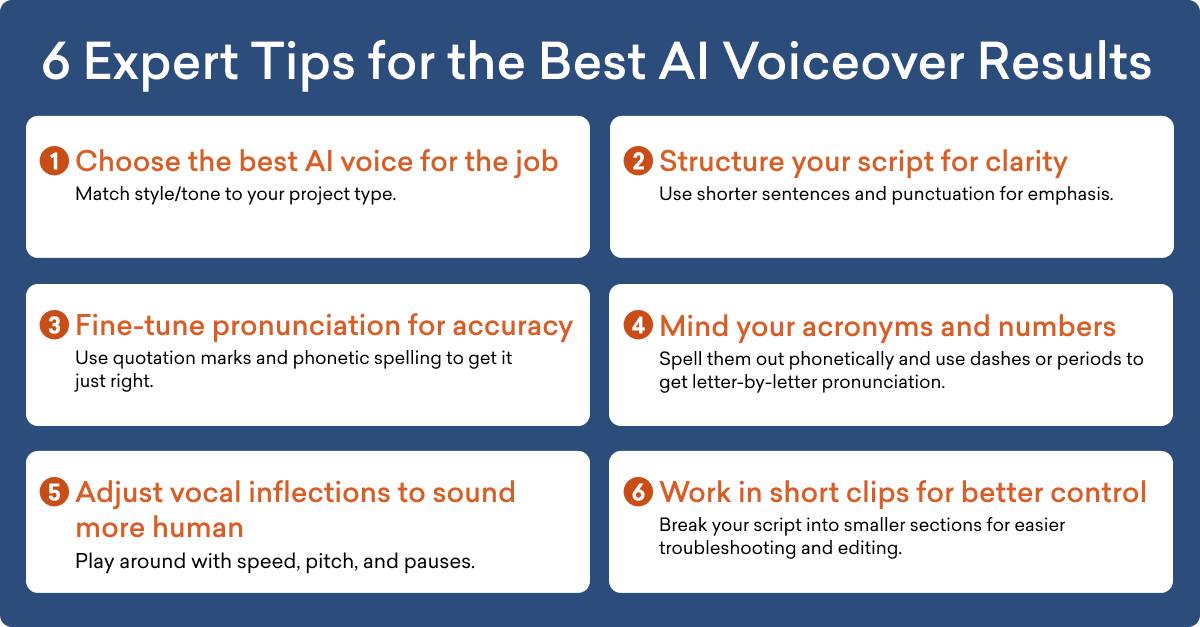 6 Expert Tips for the Best AI Voiceover Results

1 Choose the best AI voice for the job
Match style/tone to your project type.

2 Structure your script for clarity
Use shorter sentences and punctuation for emphasis.

3 Fine-tune pronunciation for accuracy
Use quotation marks and phonetic spelling to get it just right.

4 Mind your acronyms and numbers
Spell them out phonetically and use dashes or periods to get letter-by-letter pronunciation.

5 Adjust vocal inflections to sound more human
Play around with speed, pitch, and pauses.

6 Work in short clips for better control
Break your script into smaller sections for easier troubleshooting and editing.